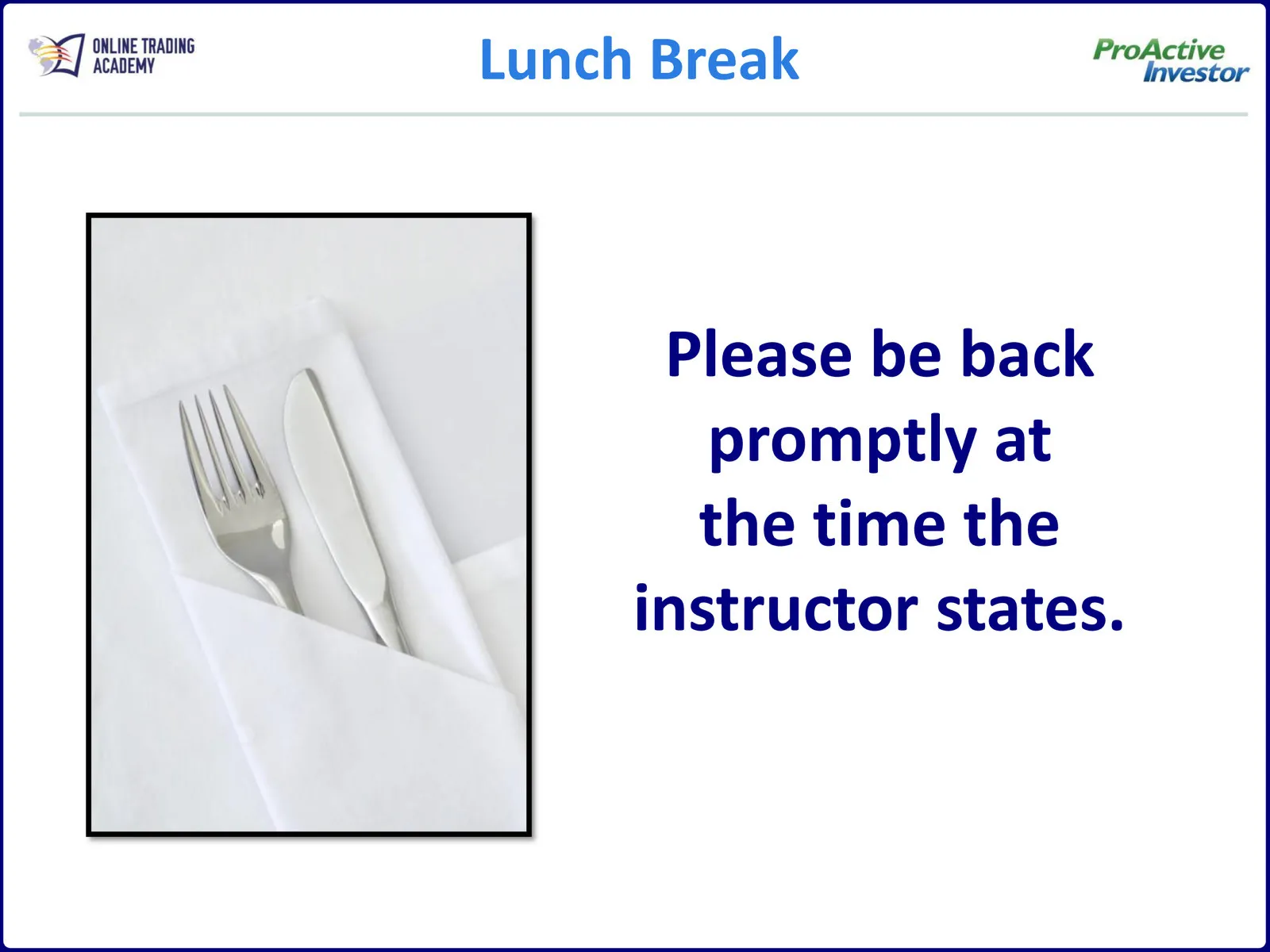 ONLINE TRADING ACADEMY

Lunch Break

ProActive Investor

Please be back promptly at the time the instructor states.